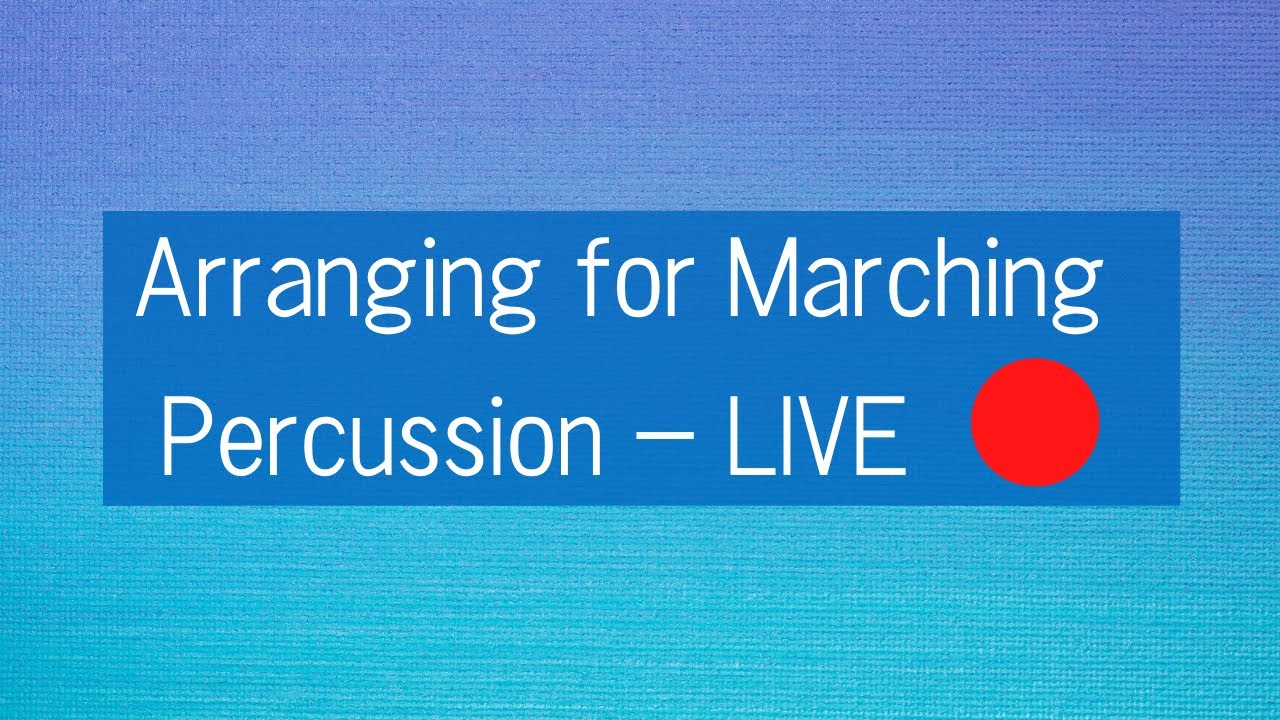 Arranging for Marching Percussion – LIVE